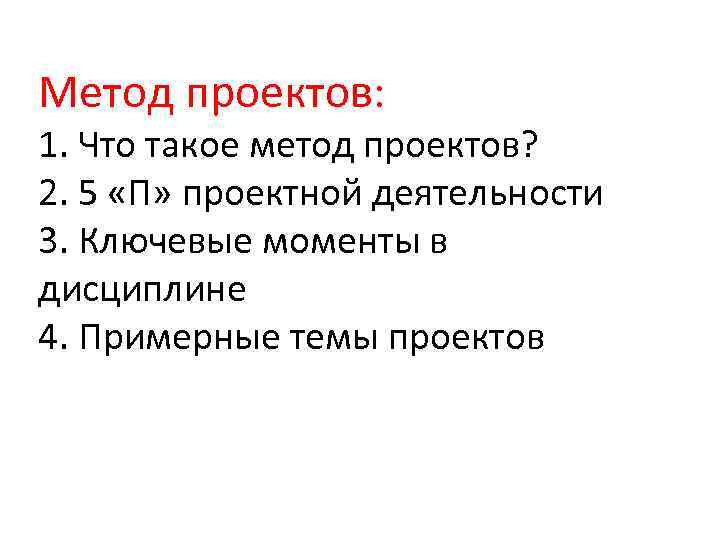 Метод проектов:
1. Что такое метод проектов?
2. 5 «П» проектной деятельности
3. Ключевые моменты в дисциплине
4. Примерные темы проектов